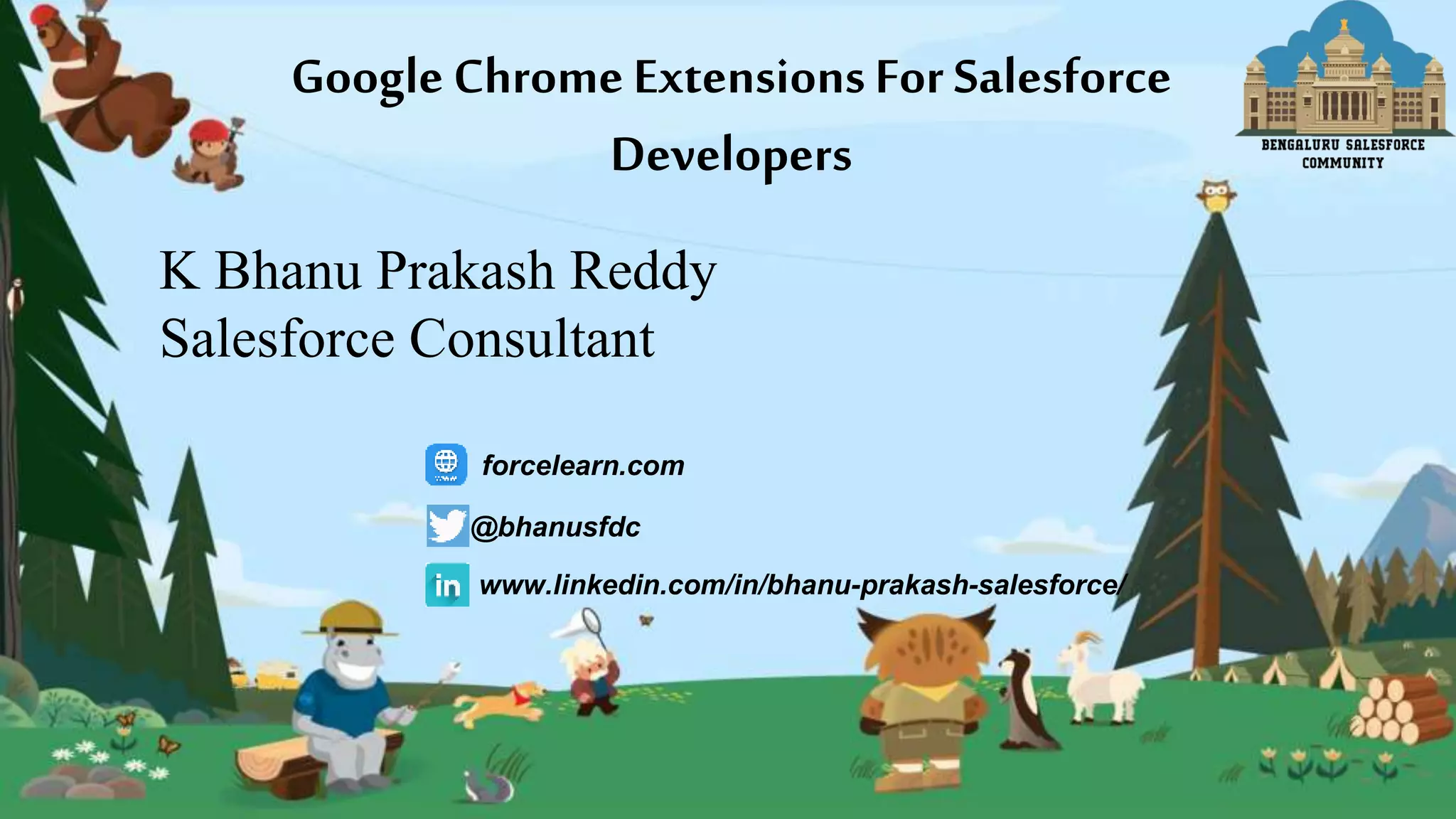 Google Chrome Extensions For Salesforce Developers

BENGALURU SALESFORCE COMMUNITY

K Bhanu Prakash Reddy
Salesforce Consultant

forcelearn.com

@bhanusfdc

www.linkedin.com/in/bhanu-prakash-salesforce/